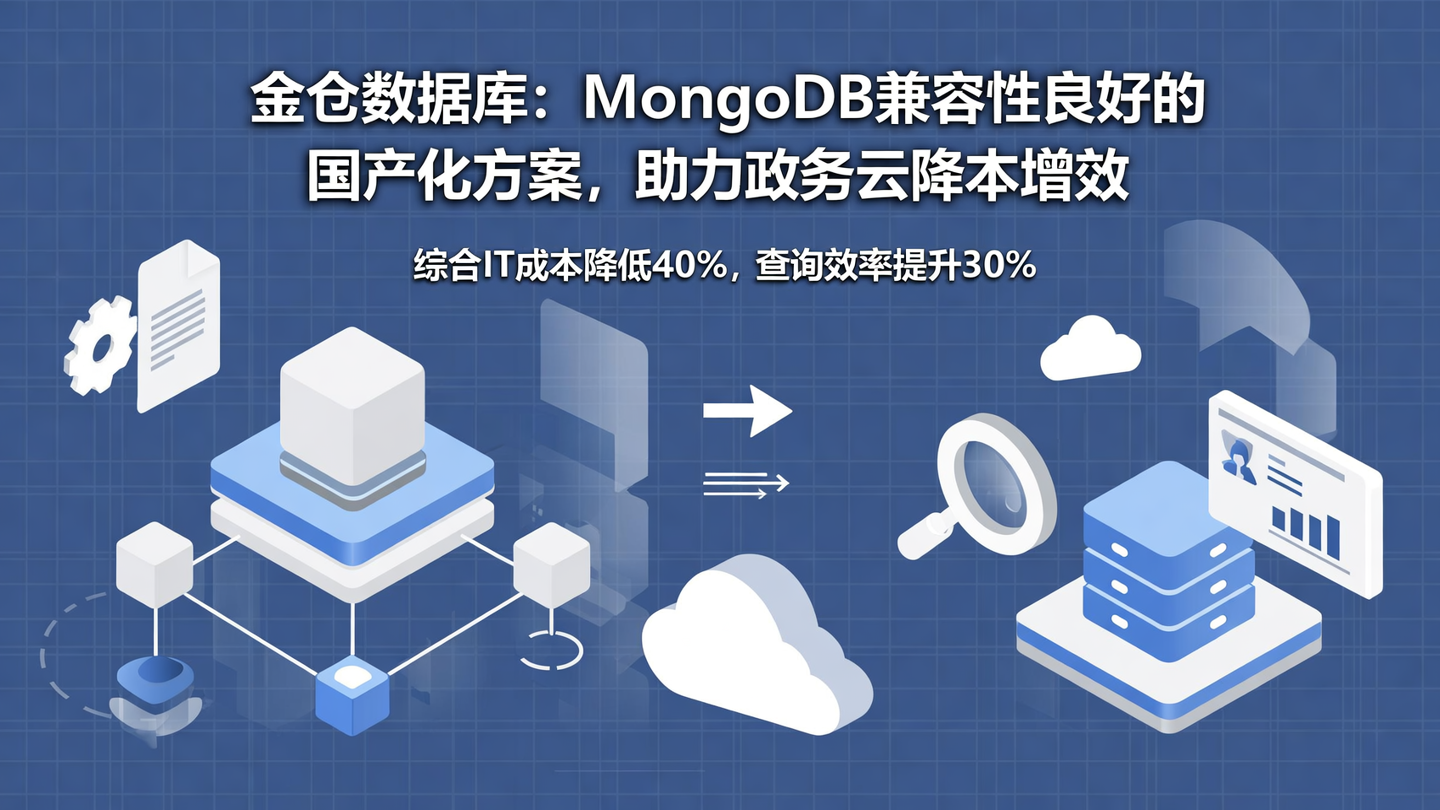 金仓数据库：MongoDB兼容性良好的国产化方案，助力政务云降本增效

综合IT成本降低40%，查询效率提升30%